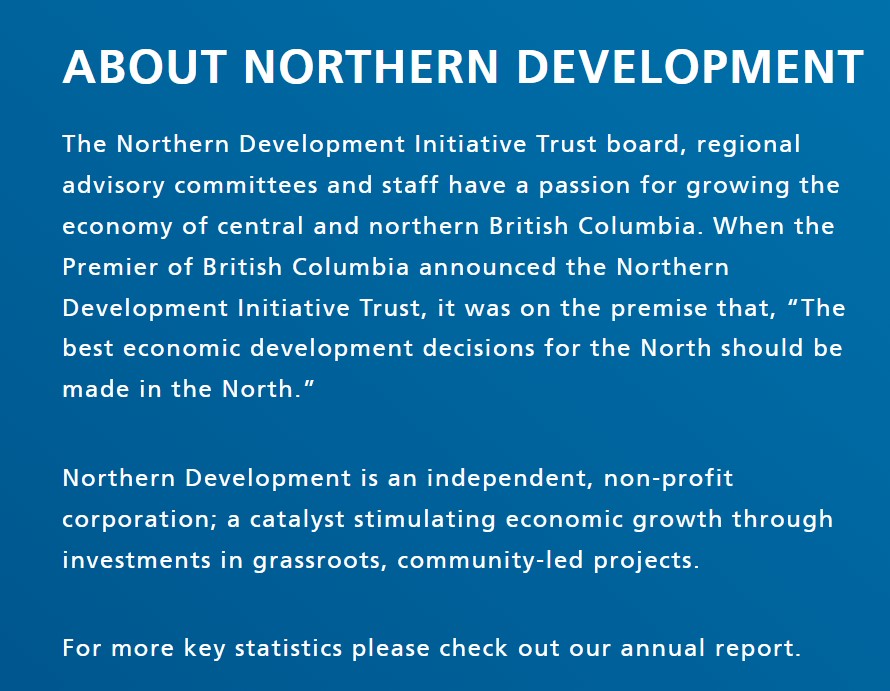 ABOUT NORTHERN DEVELOPMENT

The Northern Development Initiative Trust board, regional advisory committees and staff have a passion for growing the economy of central and northern British Columbia. When the Premier of British Columbia announced the Northern Development Initiative Trust, it was on the premise that, “The best economic development decisions for the North should be made in the North.”

Northern Development is an independent, non-profit corporation; a catalyst stimulating economic growth through investments in grassroots, community-led projects.

For more key statistics please check out our annual report.